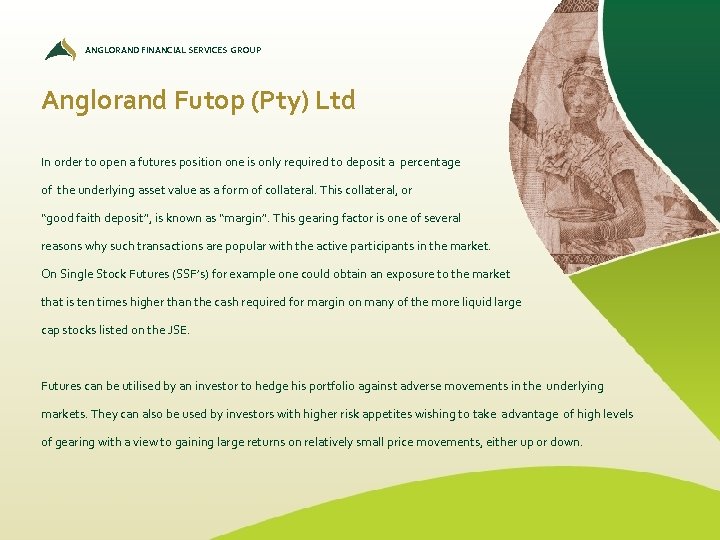 ANGLORAND FINANCIAL SERVICES GROUP

Anglorand Futop (Pty) Ltd

In order to open a futures position one is only required to deposit a percentage of the underlying asset value as a form of collateral. This collateral, or "good faith deposit", is known as "margin". This gearing factor is one of several reasons why such transactions are popular with the active participants in the market. On Single Stock Futures (SSF's) for example one could obtain an exposure to the market that is ten times higher than the cash required for margin on many of the more liquid large cap stocks listed on the JSE.

Futures can be utilised by an investor to hedge his portfolio against adverse movements in the underlying markets. They can also be used by investors with higher risk appetites wishing to take advantage of high levels of gearing with a view to gaining large returns on relatively small price movements, either up or down.